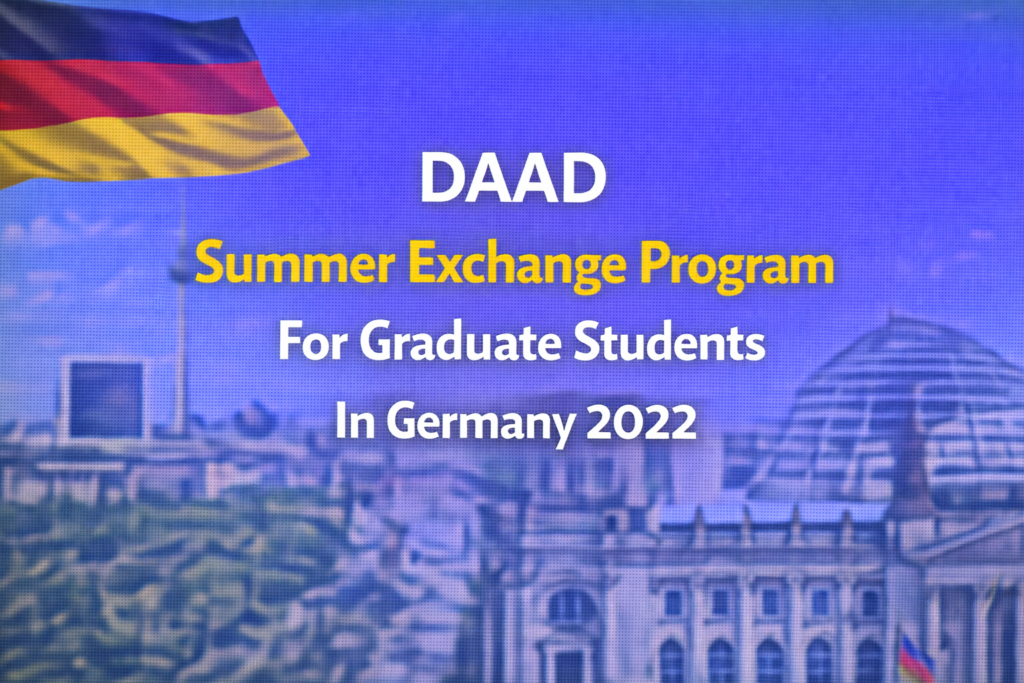 DAAD
Summer Exchange Program
For Graduate Students
In Germany 2022